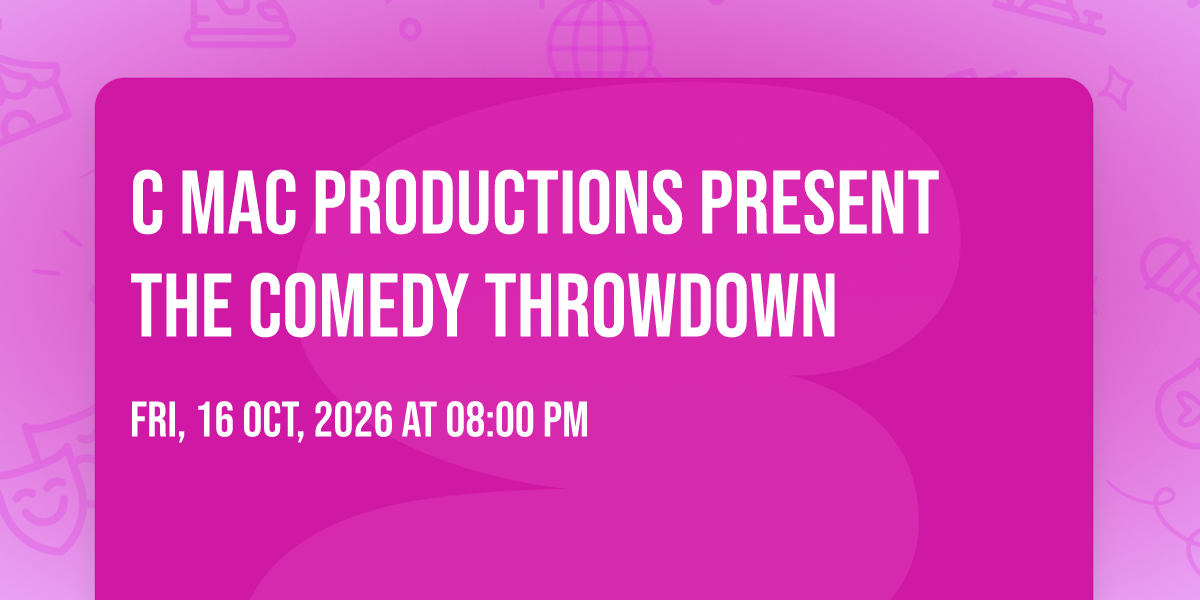 C MAC PRODUCTIONS PRESENT THE COMEDY THROWDOWN

FRI, 16 OCT, 2026 AT 08:00 PM